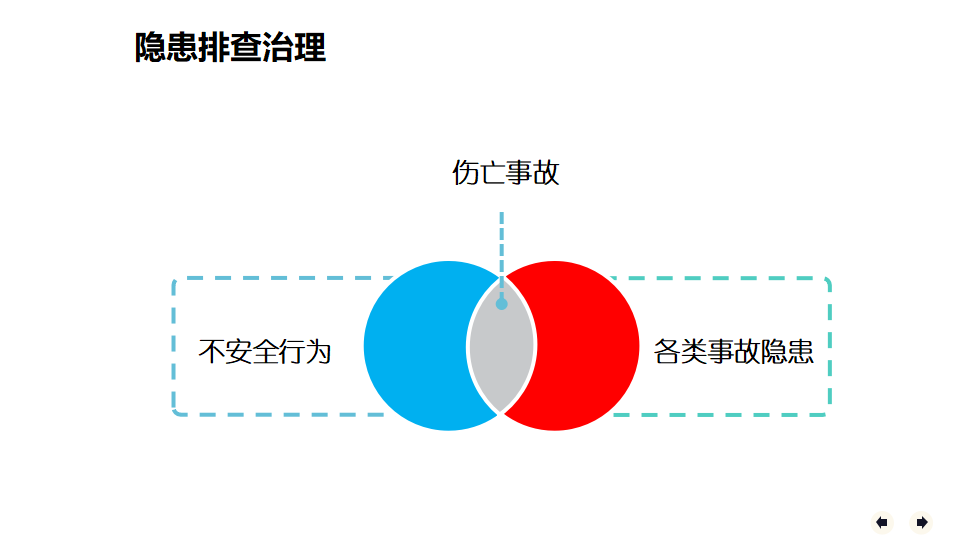 隐患排查治理

伤亡事故

不安全行为

各类事故隐患